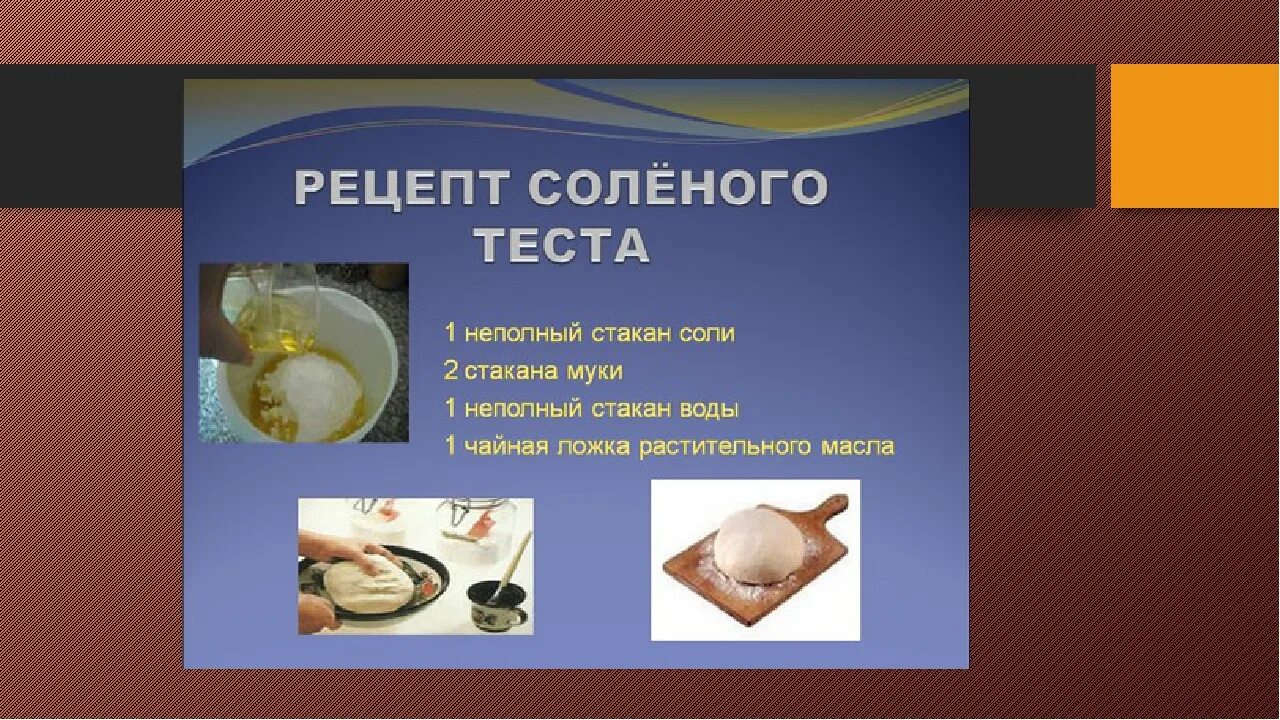 РЕЦЕПТ СОЛЁНОГО ТЕСТА

1 неполный стакан соли
2 стакана муки
1 неполный стакан воды
1 чайная ложка растительного масла